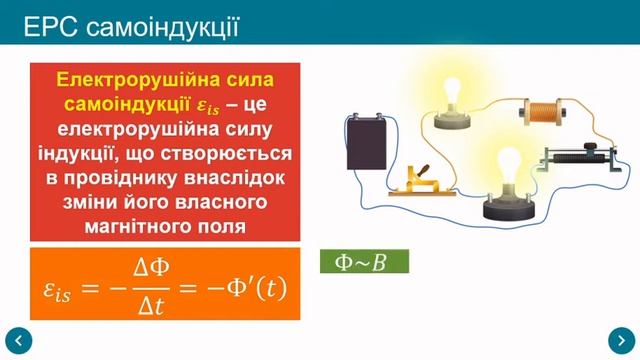 ЕРС самоіндукції

Електрорушійна сила самоіндукції $\varepsilon_{is}$ – це електрорушійна силу індукції, що створюється в провіднику внаслідок зміни його власного магнітного поля

$\varepsilon_{is} = -\frac{\Delta\Phi}{\Delta t} = -\Phi'(t)$

$\Phi \sim B$